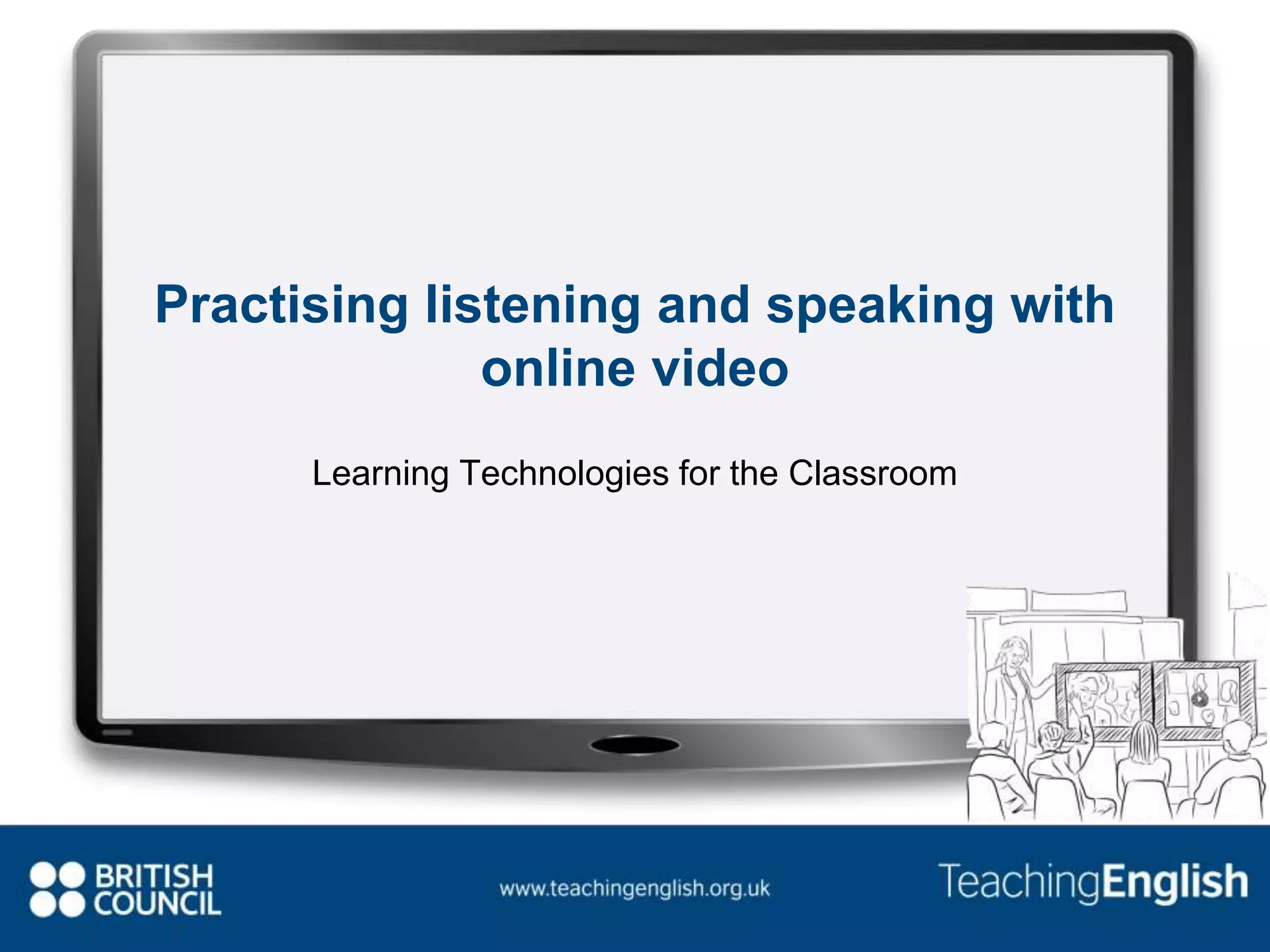 Practising listening and speaking with online video

Learning Technologies for the Classroom

BRITISH COUNCIL

www.teachingenglish.org.uk

TeachingEnglish